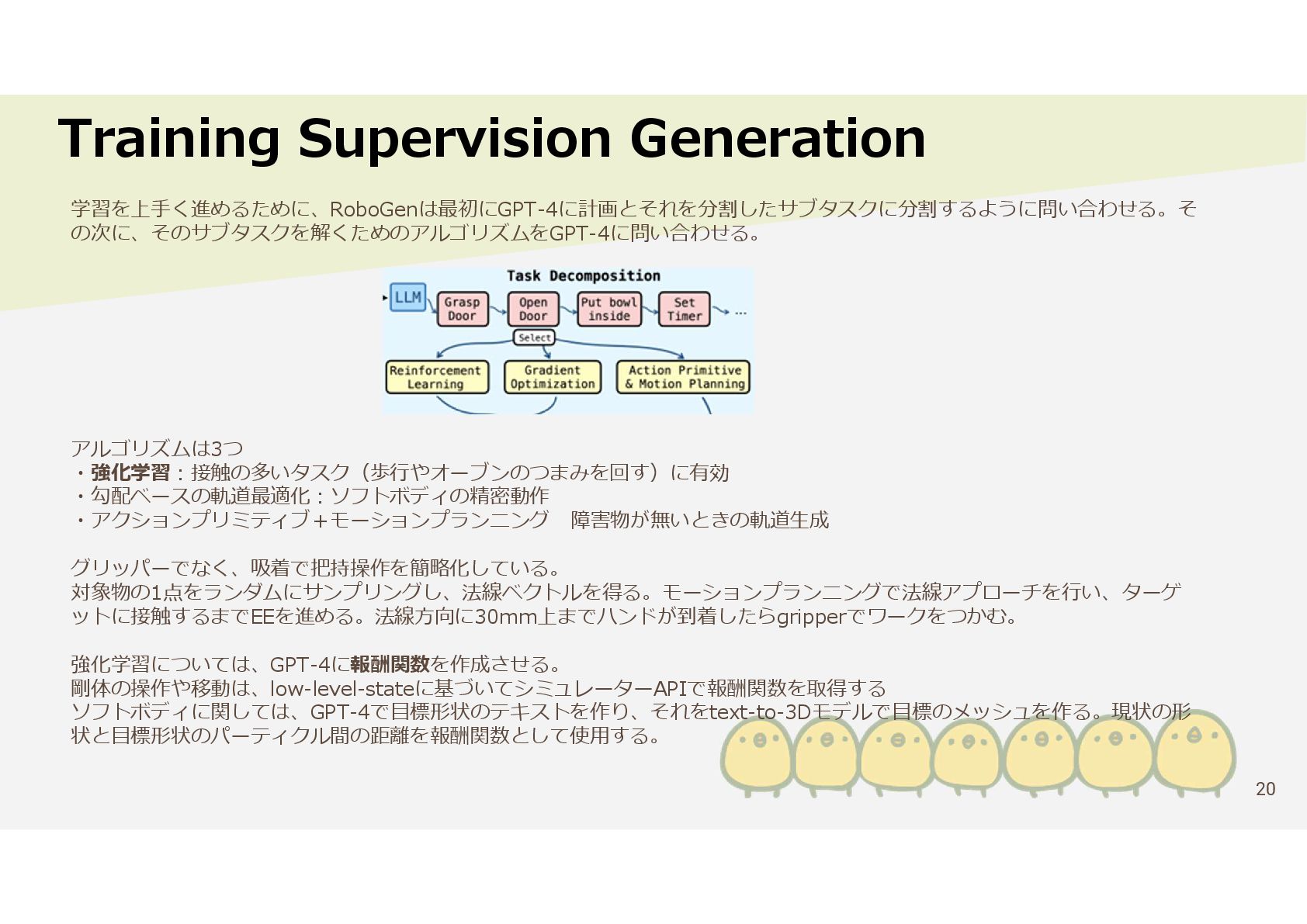 Training Supervision Generation

学習を上手く進めるために、RoboGenは最初にGPT-4に計画とそれを分割したサブタスクに分割するように問い合わせる。その次に、そのサブタスクを解くためのアルゴリズムをGPT-4に問い合わせる。

Task Decomposition

LLM

Grasp Door

Open Door

Put bowl inside

Set Timer

...

Select

Reinforcement Learning

Gradient Optimization

Action Primitive & Motion Planning

アルゴリズムは3つ
・強化学習：接触の多いタスク（歩行やオーブンのつまみを回す）に有効
・勾配ベースの軌道最適化：ソフトボディの精密動作
・アクションプリミティブ＋モーションプランニング　障害物が無いときの軌道生成

グリッパーでなく、吸着で把持操作を簡略化している。
対象物の1点をランダムにサンプリングし、法線ベクトルを得る。モーションプランニングで法線アプローチを行い、ターゲットに接触するまでEEを進める。法線方向に30mm上までハンドが到着したらgripperでワークをつかむ。

強化学習については、GPT-4に報酬関数を作成させる。
剛体の操作や移動は、low-level-stateに基づいてシミュレーターAPIで報酬関数を取得する
ソフトボディに関しては、GPT-4で目標形状のテキストを作り、それをtext-to-3Dモデルで目標のメッシュを作る。現状の形状と目標形状のパーティクル間の距離を報酬関数として使用する。

20